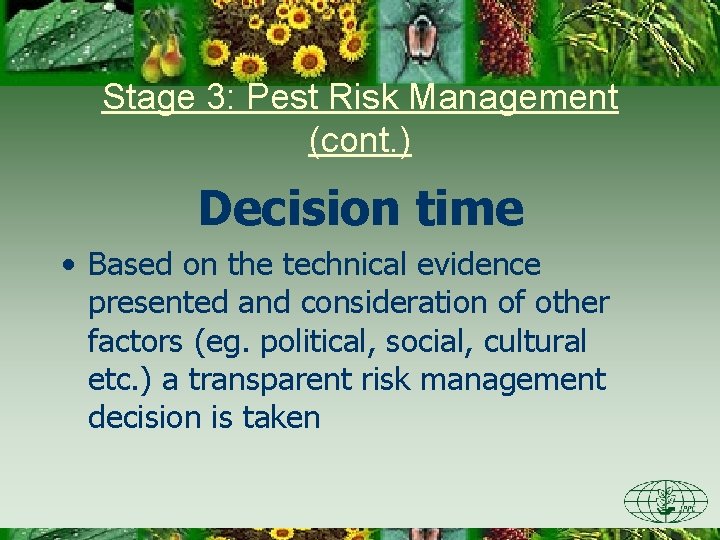 Stage 3: Pest Risk Management (cont.)

Decision time

• Based on the technical evidence presented and consideration of other factors (eg. political, social, cultural etc.) a transparent risk management decision is taken

IPPC